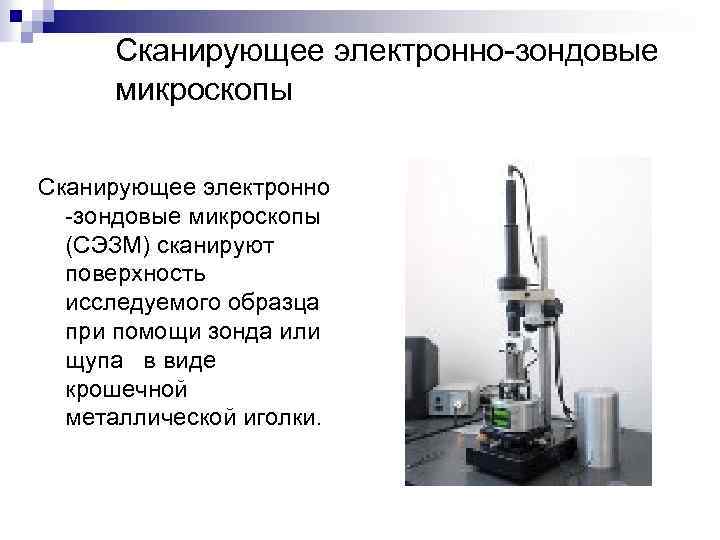 Сканирующее электронно-зондовые микроскопы

Сканирующее электронно -зондовые микроскопы (СЭЗМ) сканируют поверхность исследуемого образца при помощи зонда или щупа в виде крошечной металлической иголки.